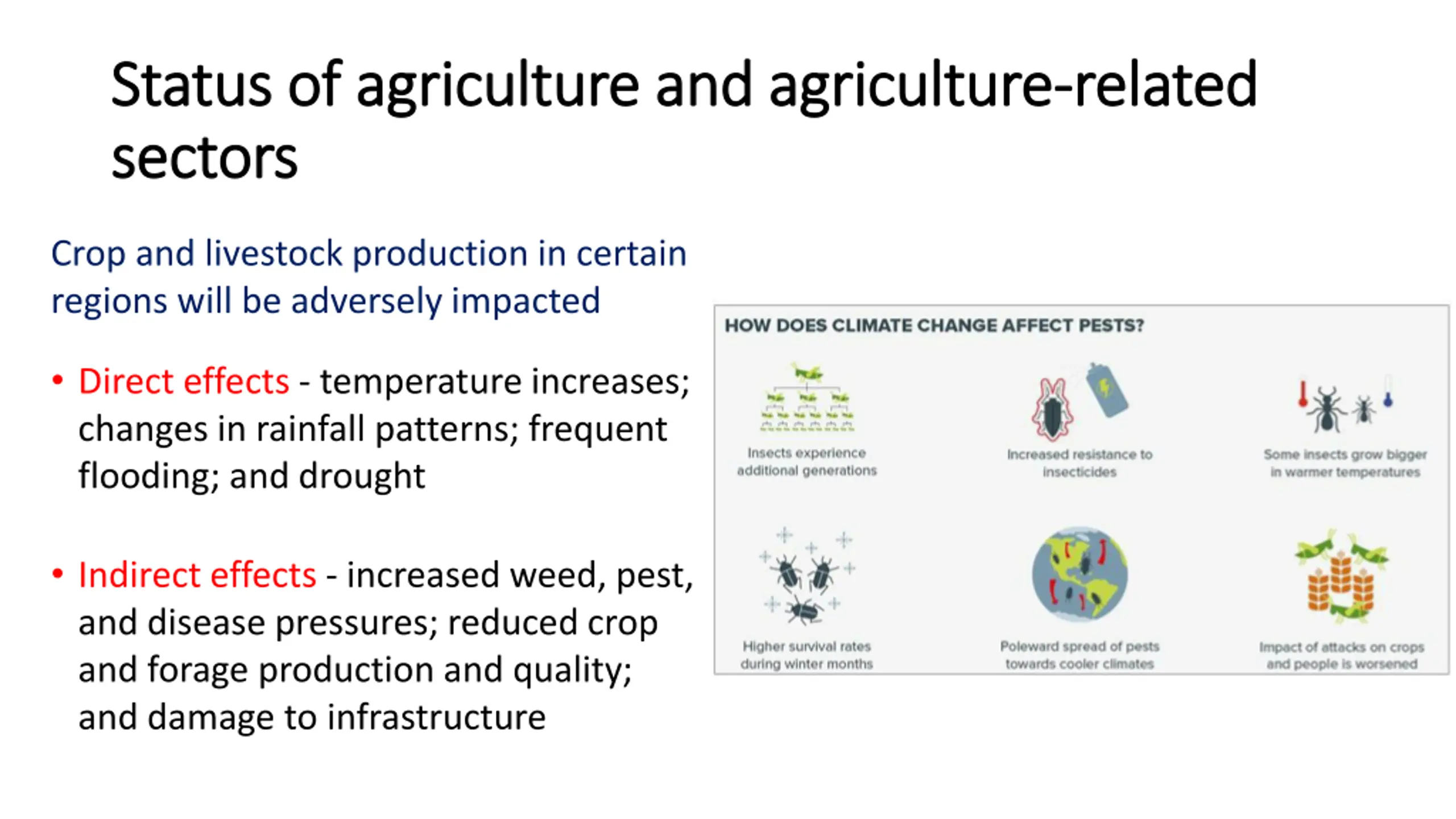 Status of agriculture and agriculture-related sectors

Crop and livestock production in certain regions will be adversely impacted

• Direct effects - temperature increases; changes in rainfall patterns; frequent flooding; and drought

• Indirect effects - increased weed, pest, and disease pressures; reduced crop and forage production and quality; and damage to infrastructure

HOW DOES CLIMATE CHANGE AFFECT PESTS?

Insects experience additional generations

Increased resistance to insecticides

Some insects grow bigger in warmer temperatures

Higher survival rates during winter months

Poleward spread of pests towards cooler climates

Impact of attacks on crops and people is worsened